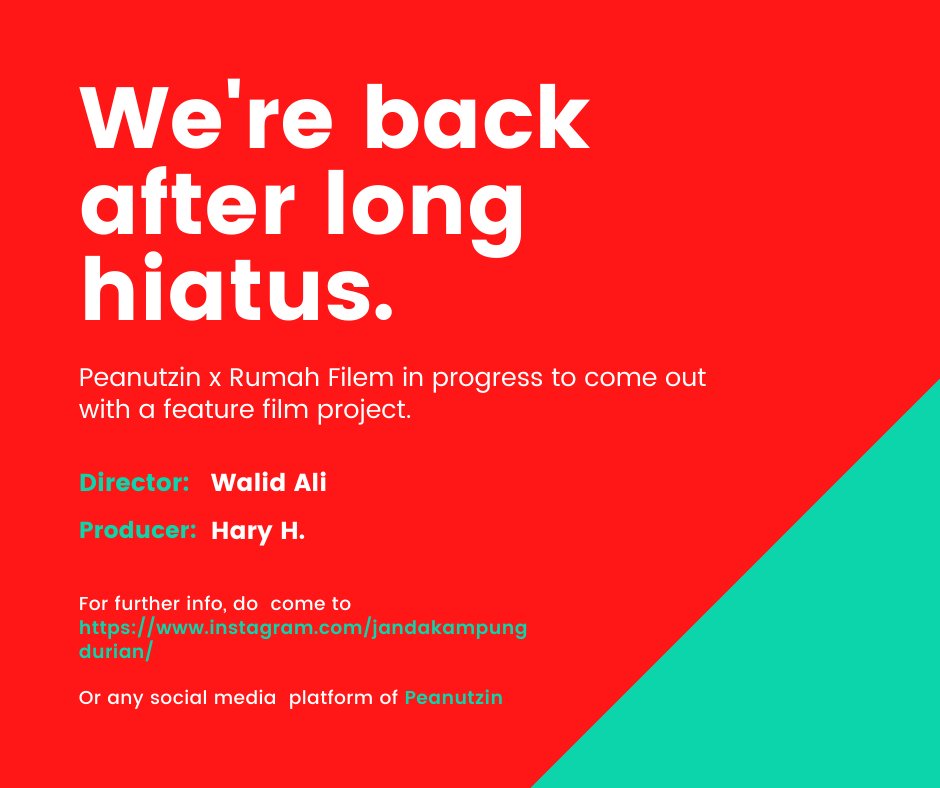 We're back after long hiatus.

Peanutzin x Rumah Filem in progress to come out with a feature film project.

Director: Walid Ali

Producer: Hary H.

For further info, do come to https://www.instagram.com/jandakampungdurian/

Or any social media platform of Peanutzin